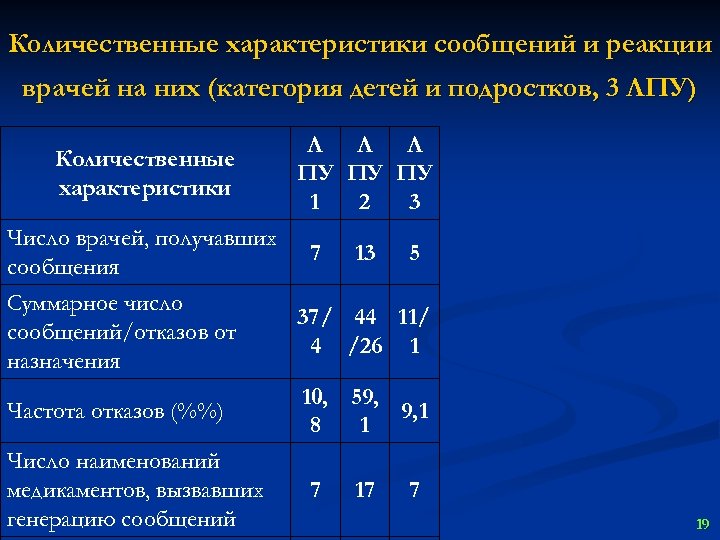 Количественные характеристики сообщений и реакции врачей на них (категория детей и подростков, 3 ЛПУ)

| Количественные характеристики | ЛПУ 1 | ЛПУ 2 | ЛПУ 3 |
|---|---|---|---|
| Число врачей, получавших сообщения | 7 | 13 | 5 |
| Суммарное число сообщений/отказов от назначения | 37/4 | 44/26 | 11/1 |
| Частота отказов (%%) | 10,8 | 59,1 | 9,1 |
| Число наименований медикаментов, вызвавших генерацию сообщений | 7 | 17 | 7 |

19